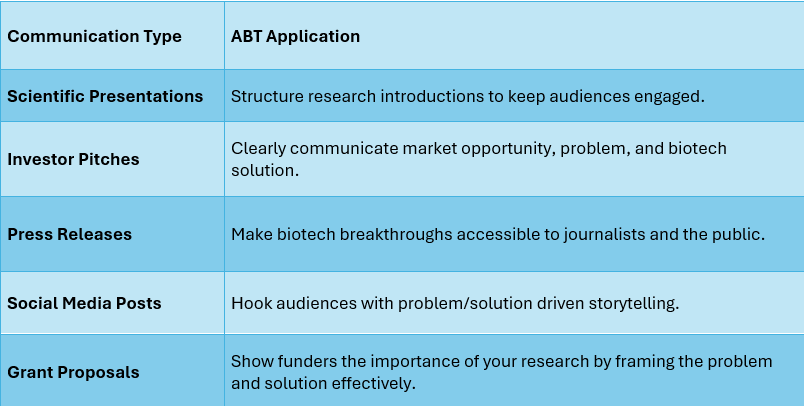 | Communication Type | ABT Application |
|---|---|
| Scientific Presentations | Structure research introductions to keep audiences engaged. |
| Investor Pitches | Clearly communicate market opportunity, problem, and biotech solution. |
| Press Releases | Make biotech breakthroughs accessible to journalists and the public. |
| Social Media Posts | Hook audiences with problem/solution driven storytelling. |
| Grant Proposals | Show funders the importance of your research by framing the problem and solution effectively. |